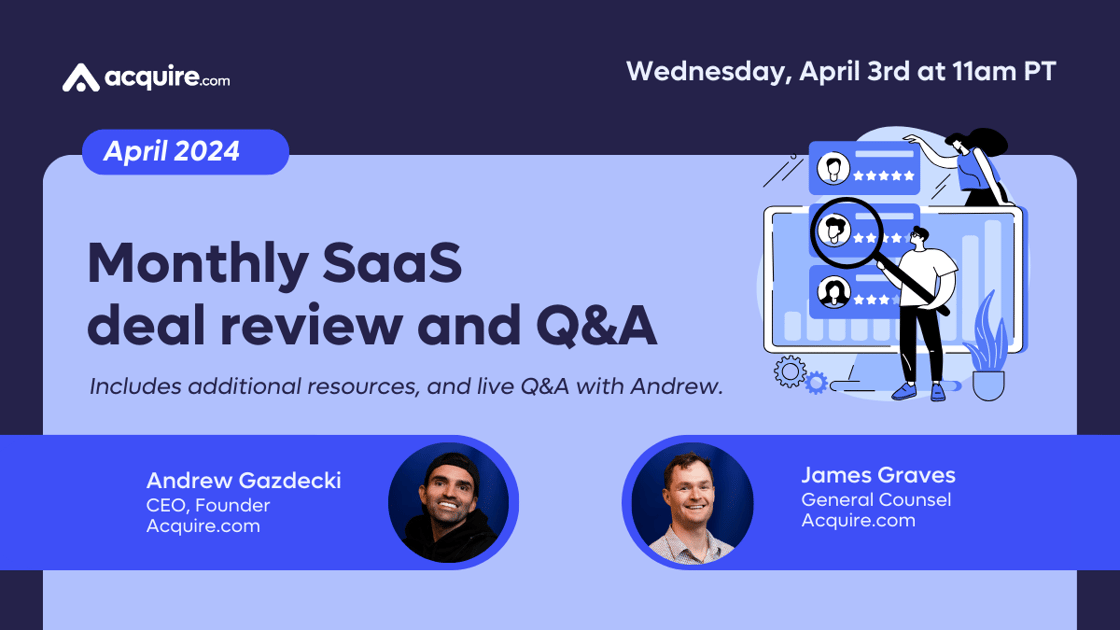 acquire.com

Wednesday, April 3rd at 11am PT

April 2024

Monthly SaaS deal review and Q&A

Includes additional resources, and live Q&A with Andrew.

Andrew Gazdecki
CEO, Founder
Acquire.com

James Graves
General Counsel
Acquire.com